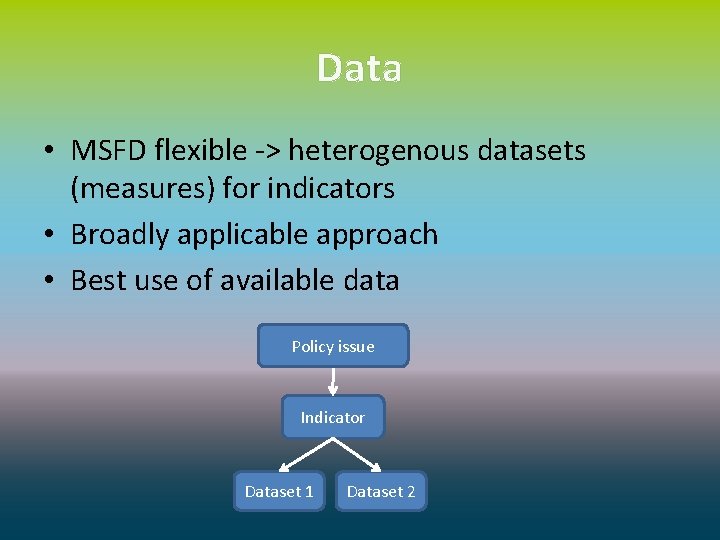 Data

• MSFD flexible -> heterogenous datasets (measures) for indicators
• Broadly applicable approach
• Best use of available data

Policy issue

Indicator

Dataset 1

Dataset 2